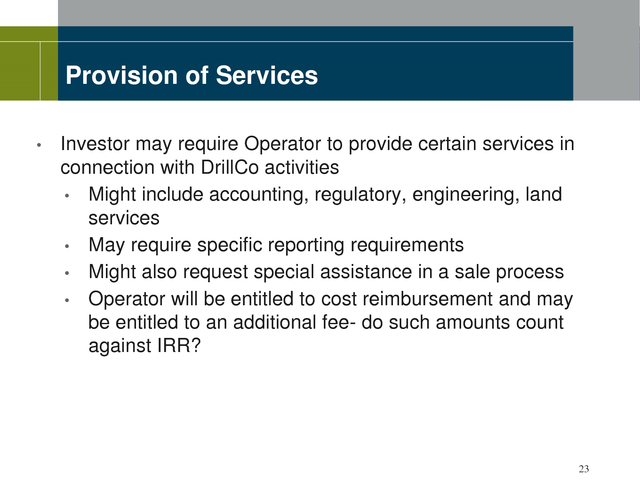 Provision of Services

• Investor may require Operator to provide certain services in connection with DrillCo activities
  • Might include accounting, regulatory, engineering, land services
  • May require specific reporting requirements
  • Might also request special assistance in a sale process
  • Operator will be entitled to cost reimbursement and may be entitled to an additional fee- do such amounts count against IRR?

23